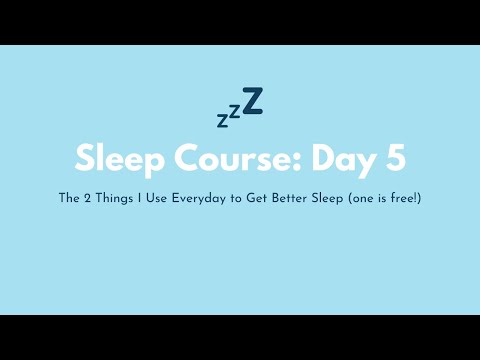 zzZ

Sleep Course: Day 5

The 2 Things I Use Everyday to Get Better Sleep (one is free!)